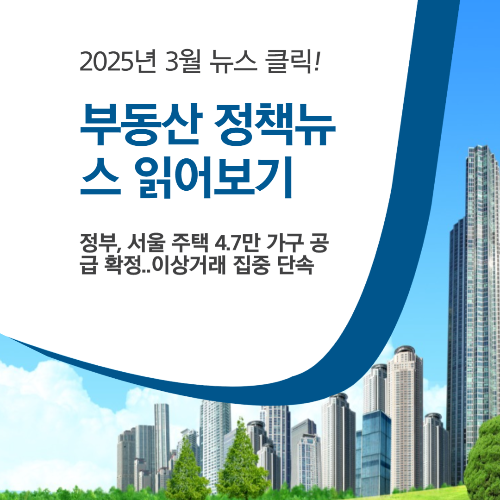 2025년 3월 뉴스 클릭!

부동산 정책뉴스 읽어보기

정부, 서울 주택 4.7만 가구 공급 확정..이상거래 집중 단속